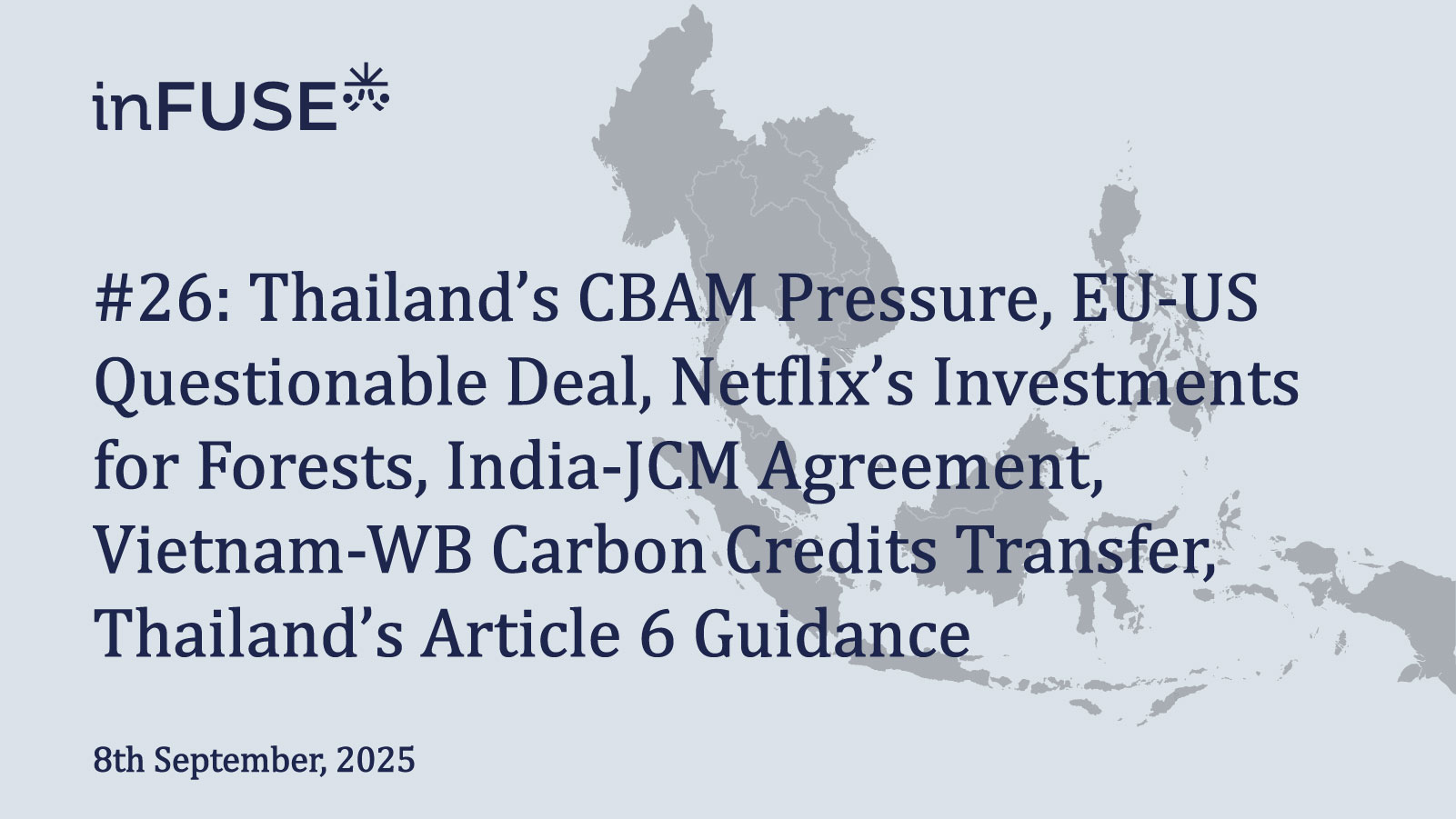 inFUSE

#26: Thailand’s CBAM Pressure, EU-US Questionable Deal, Netflix’s Investments for Forests, India-JCM Agreement, Vietnam-WB Carbon Credits Transfer, Thailand’s Article 6 Guidance

8th September, 2025